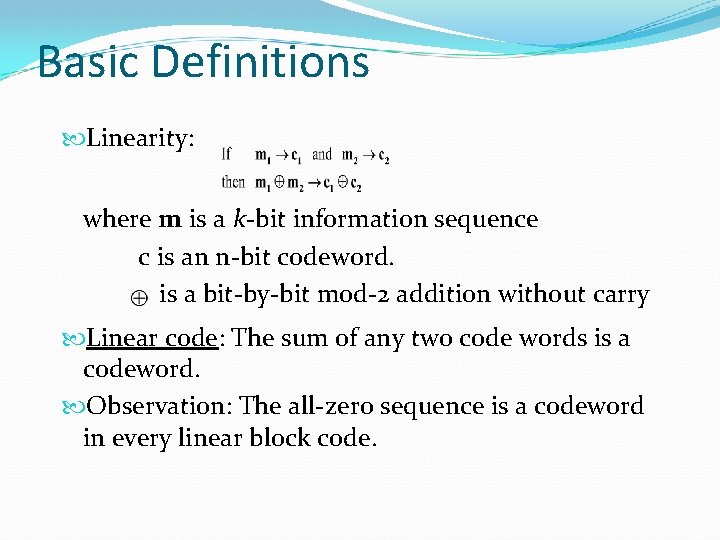 Basic Definitions

Linearity: If $\mathbf{m}_1 \rightarrow \mathbf{c}_1$ and $\mathbf{m}_2 \rightarrow \mathbf{c}_2$
then $\mathbf{m}_1 \oplus \mathbf{m}_2 \rightarrow \mathbf{c}_1 \oplus \mathbf{c}_2$

where **m** is a *k*-bit information sequence
c is an n-bit codeword.
$\oplus$ is a bit-by-bit mod-2 addition without carry

Linear code: The sum of any two code words is a codeword.

Observation: The all-zero sequence is a codeword in every linear block code.